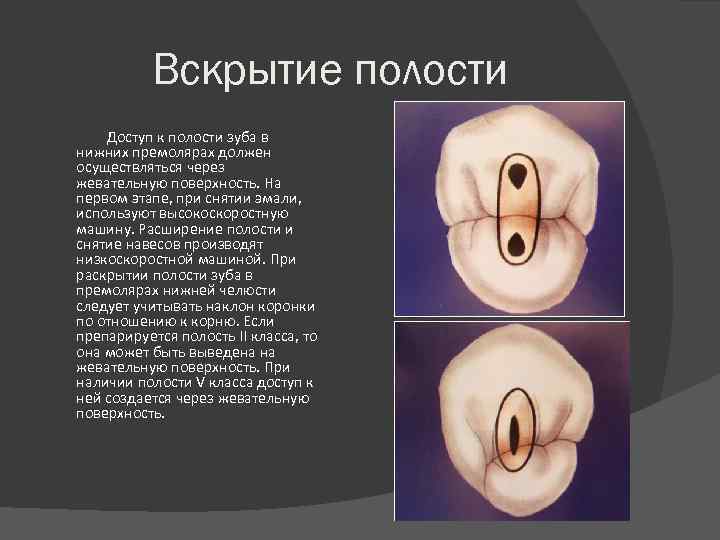 Вскрытие полости

Доступ к полости зуба в нижних премолярах должен осуществляться через жевательную поверхность. На первом этапе, при снятии эмали, используют высокоскоростную машину. Расширение полости и снятие навесов производят низкоскоростной машиной. При раскрытии полости зуба в премолярах нижней челюсти следует учитывать наклон коронки по отношению к корню. Если препарируется полость II класса, то она может быть выведена на жевательную поверхность. При наличии полости V класса доступ к ней создается через жевательную поверхность.